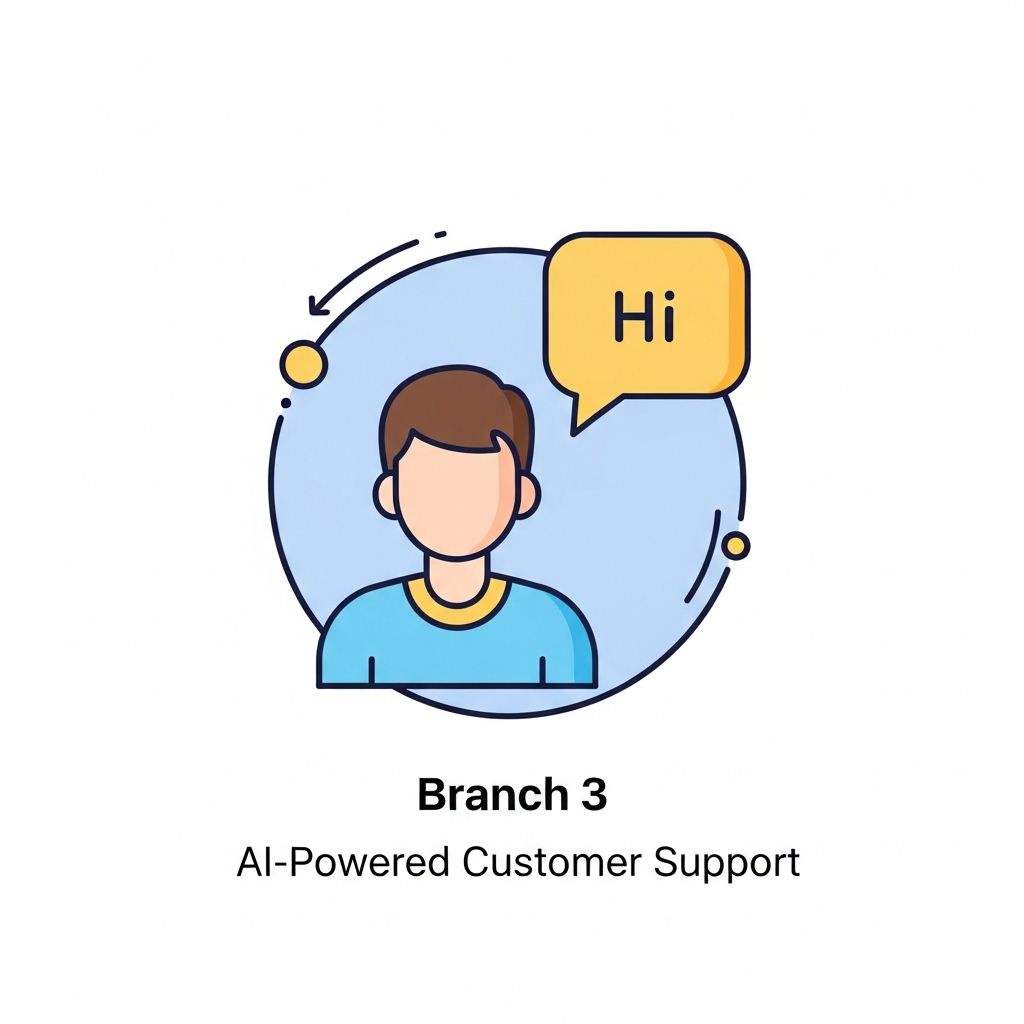 Hi

Branch 3

AI-Powered Customer Support